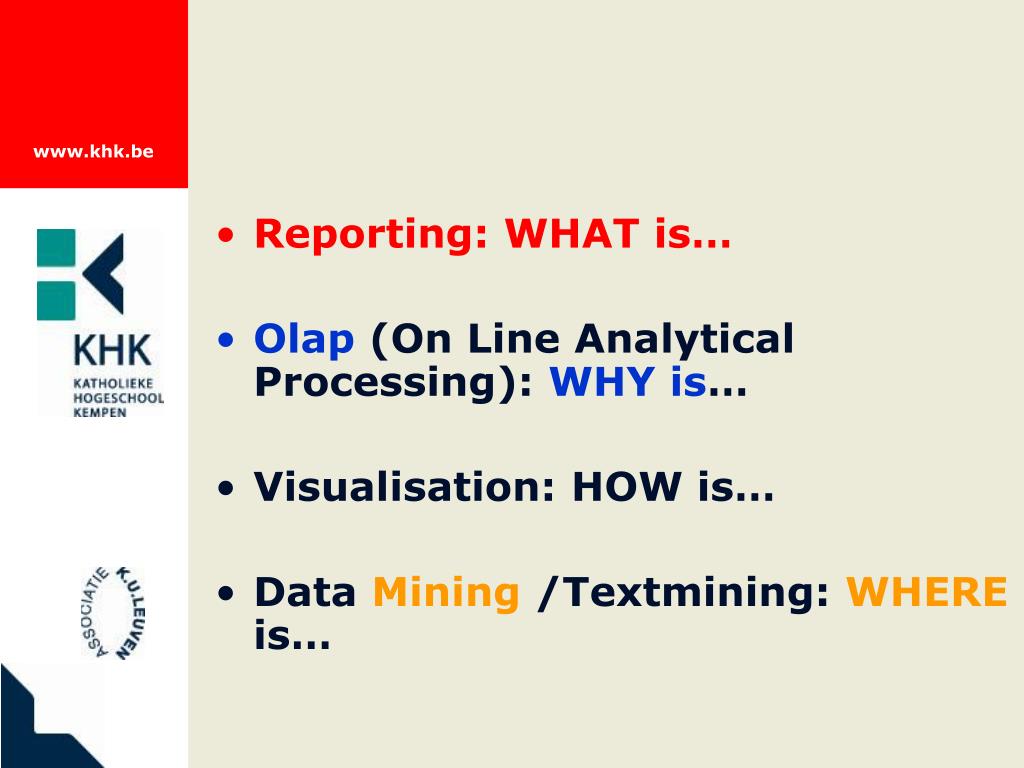 www.khk.be

KHK
KATHOLIEKE
HOGESCHOOL
KEMPEN

ASSOCIATIE K.U.LEUVEN

• Reporting: WHAT is…

• Olap (On Line Analytical Processing): WHY is…

• Visualisation: HOW is…

• Data Mining /Textmining: WHERE is…